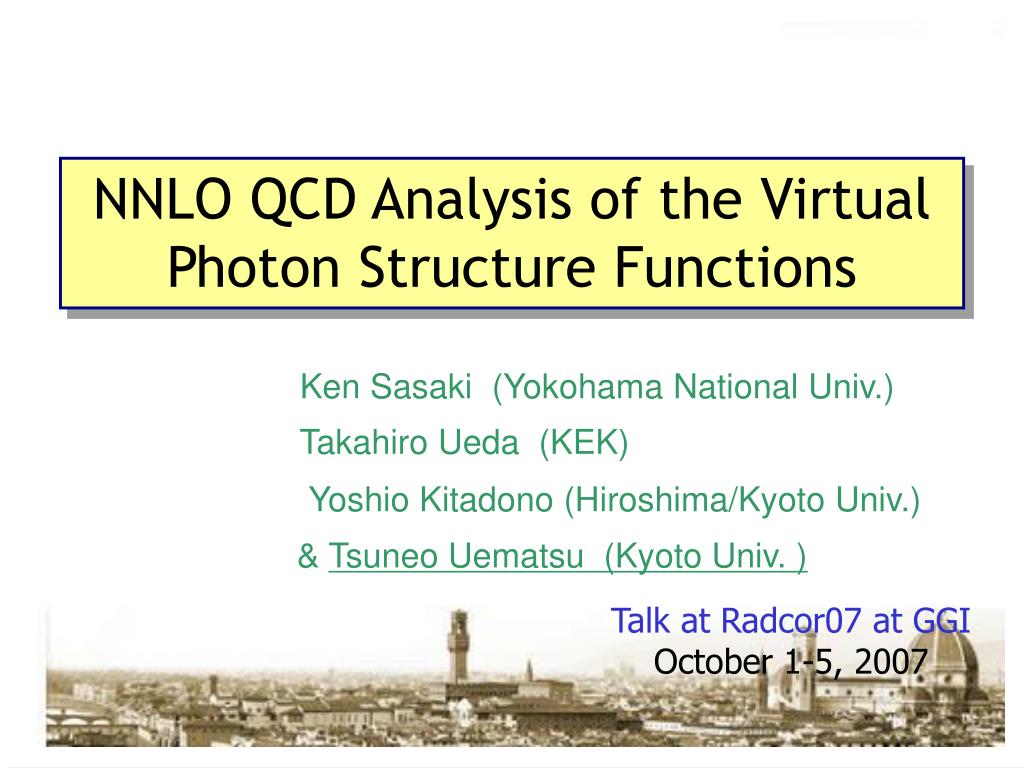 NNLO QCD Analysis of the Virtual Photon Structure Functions

Ken Sasaki (Yokohama National Univ.)
Takahiro Ueda (KEK)
Yoshio Kitadono (Hiroshima/Kyoto Univ.)
& Tsuneo Uematsu (Kyoto Univ. )

Talk at Radcor07 at GGI
October 1-5, 2007